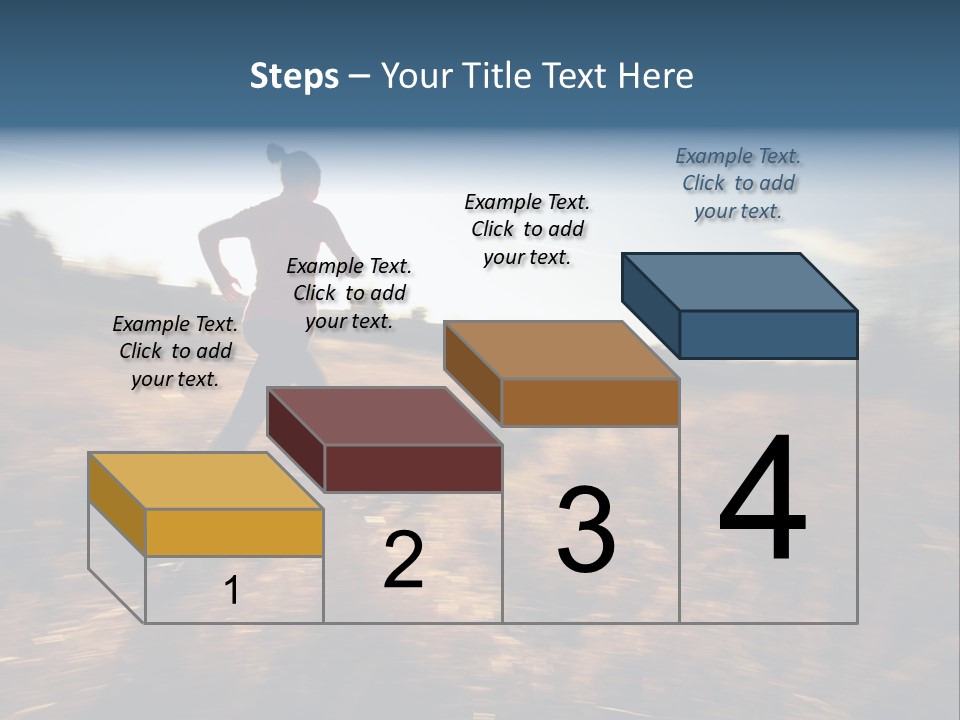 Steps – Your Title Text Here

Example Text. Click to add your text.

Example Text. Click to add your text.

Example Text. Click to add your text.

Example Text. Click to add your text.

1

2

3

4